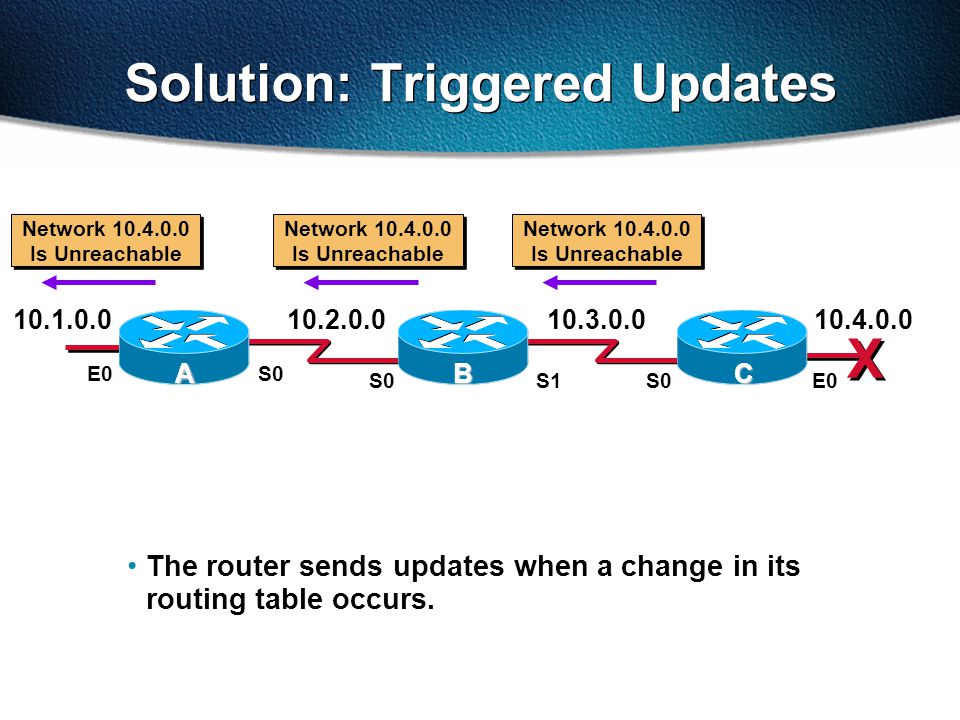 Solution: Triggered Updates

Network 10.4.0.0
Is Unreachable

Network 10.4.0.0
Is Unreachable

Network 10.4.0.0
Is Unreachable

10.1.0.0

10.2.0.0

10.3.0.0

10.4.0.0

E0

A

S0

S0

B

S1

S0

C

E0

X

• The router sends updates when a change in its routing table occurs.